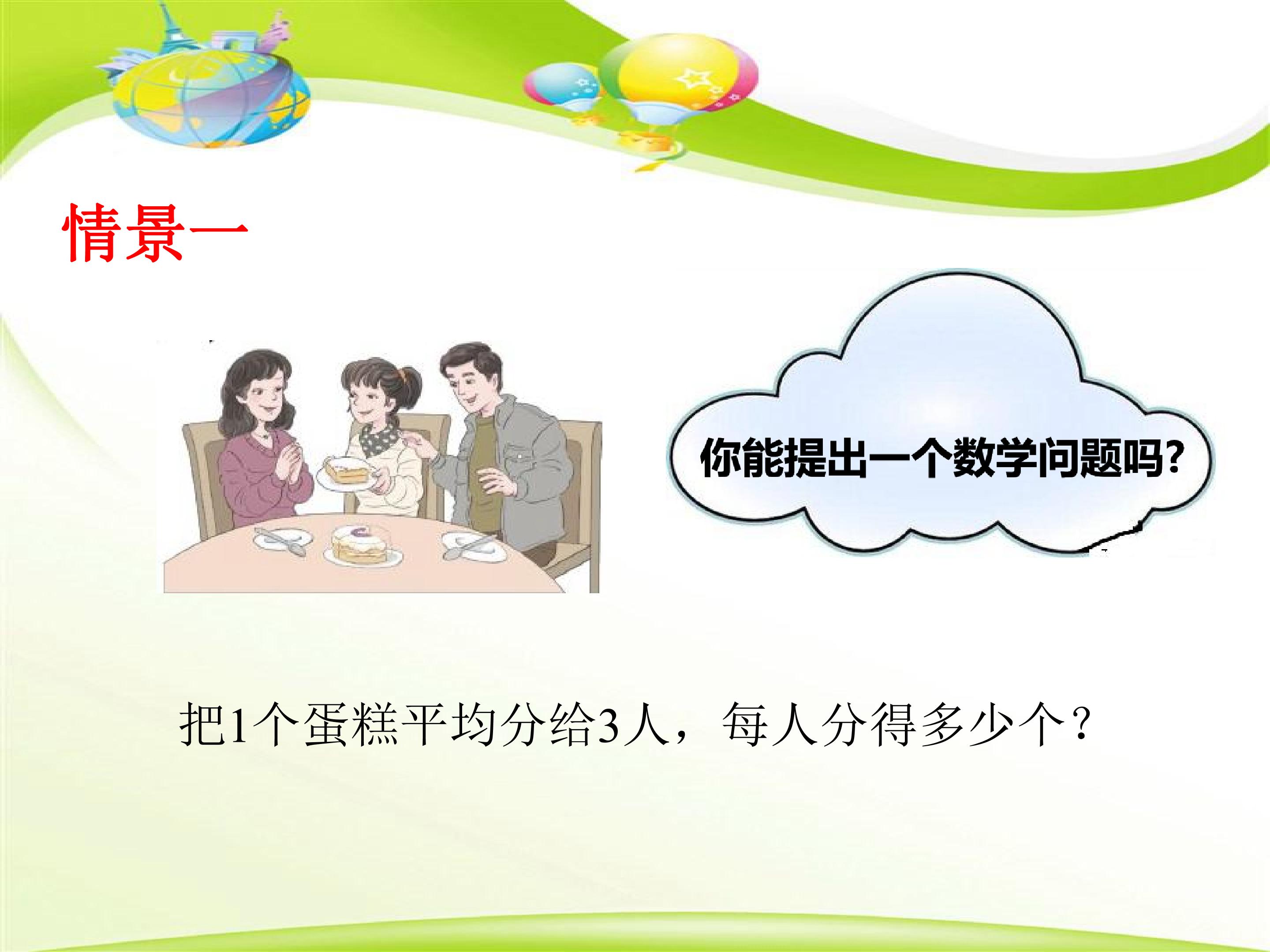 情景一

你能提出一个数学问题吗?

把1个蛋糕平均分给3人，每人分得多少个?